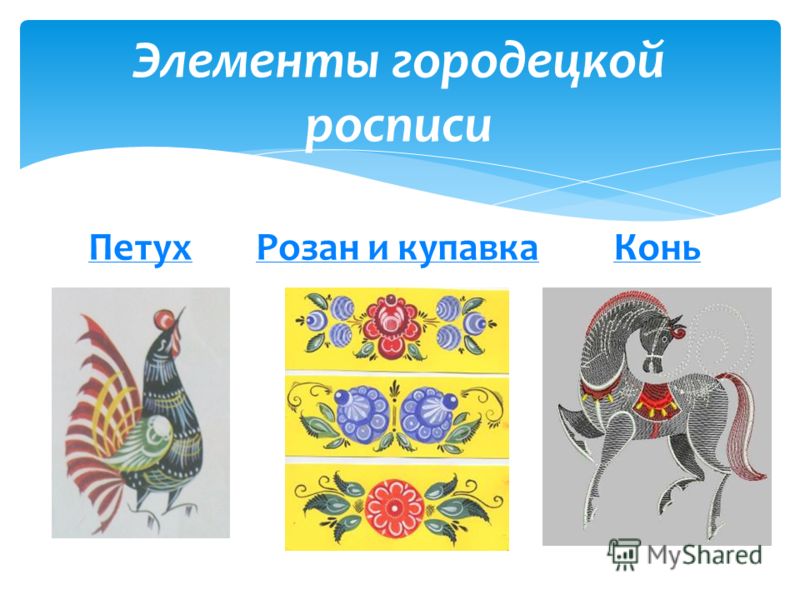 Элементы городецкой росписи

Петух Розан и купавка Конь

MyShared